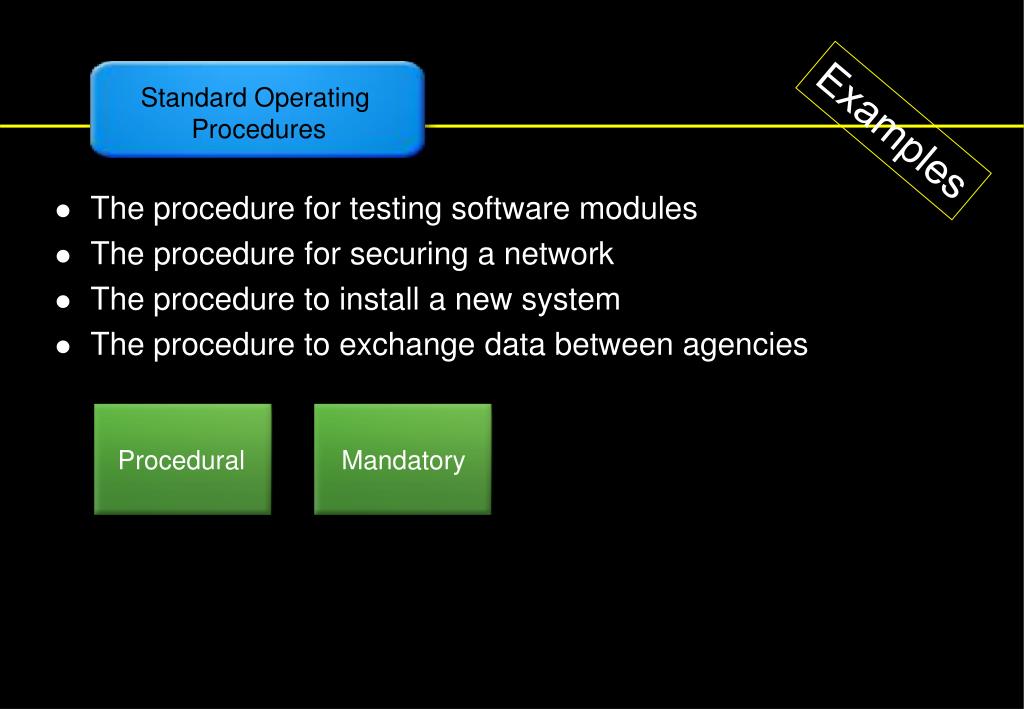 Standard Operating Procedures

Examples

- The procedure for testing software modules
- The procedure for securing a network
- The procedure to install a new system
- The procedure to exchange data between agencies

Procedural

Mandatory